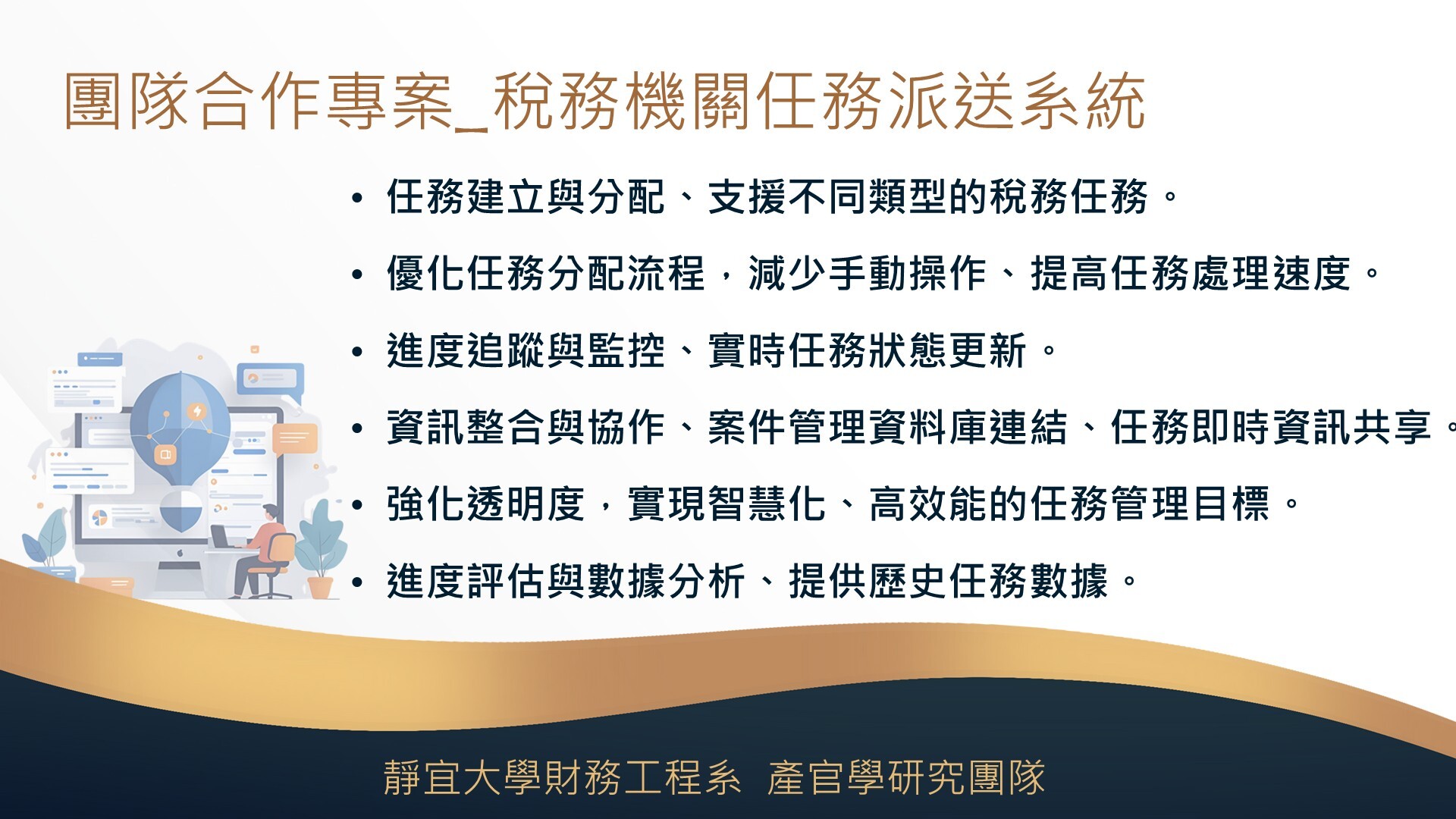 團隊合作專案_稅務機關任務派送系統

• 任務建立與分配、支援不同類型的稅務任務。
• 優化任務分配流程，減少手動操作、提高任務處理速度。
• 進度追蹤與監控、實時任務狀態更新。
• 資訊整合與協作、案件管理資料庫連結、任務即時資訊共享。
• 強化透明度，實現智慧化、高效能的任務管理目標。
• 進度評估與數據分析、提供歷史任務數據。

靜宜大學財務工程系 產官學研究團隊